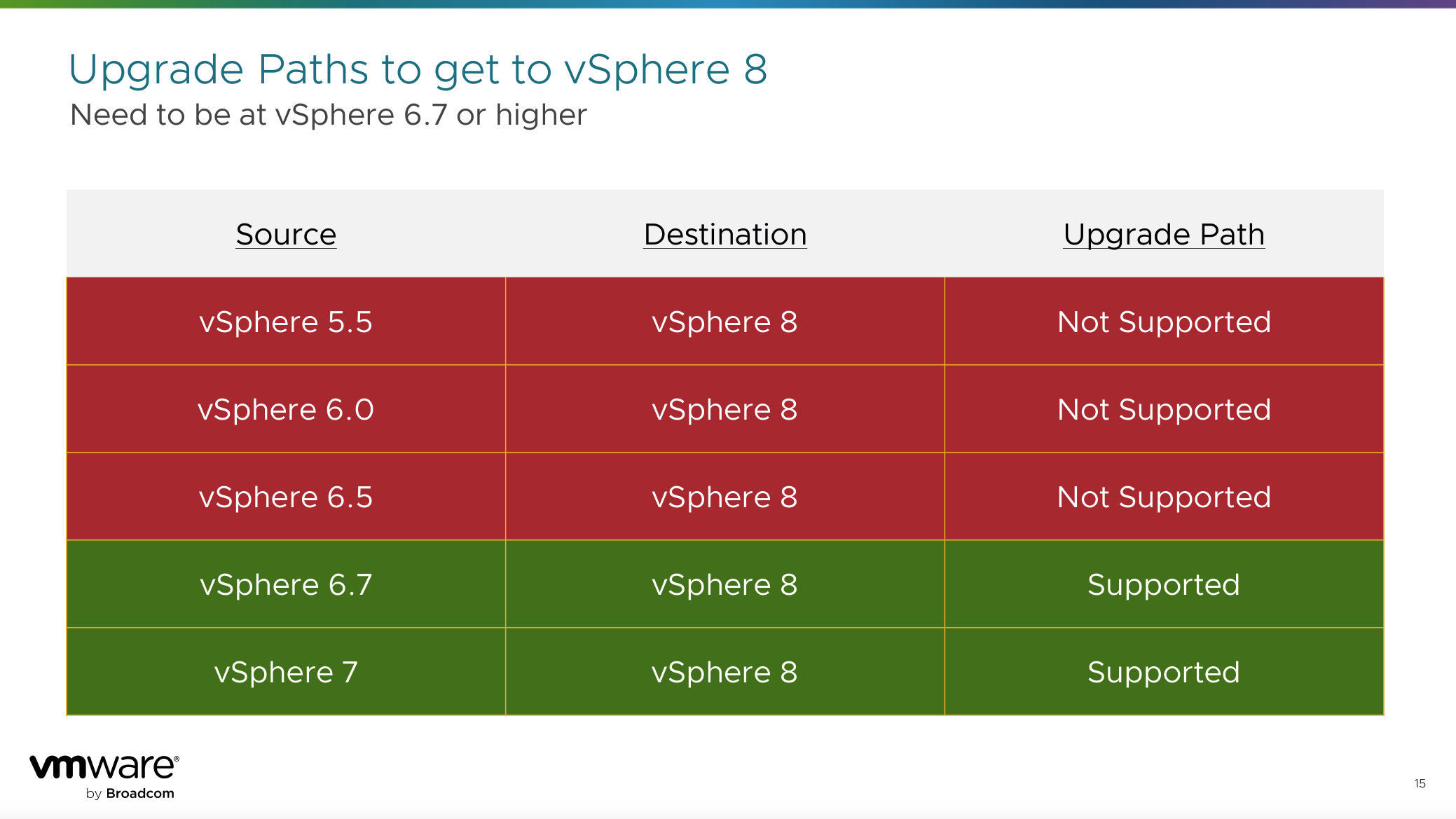 Upgrade Paths to get to vSphere 8

Need to be at vSphere 6.7 or higher

| Source | Destination | Upgrade Path |
|---|---|---|
| vSphere 5.5 | vSphere 8 | Not Supported |
| vSphere 6.0 | vSphere 8 | Not Supported |
| vSphere 6.5 | vSphere 8 | Not Supported |
| vSphere 6.7 | vSphere 8 | Supported |
| vSphere 7 | vSphere 8 | Supported |

vmware® by Broadcom

15